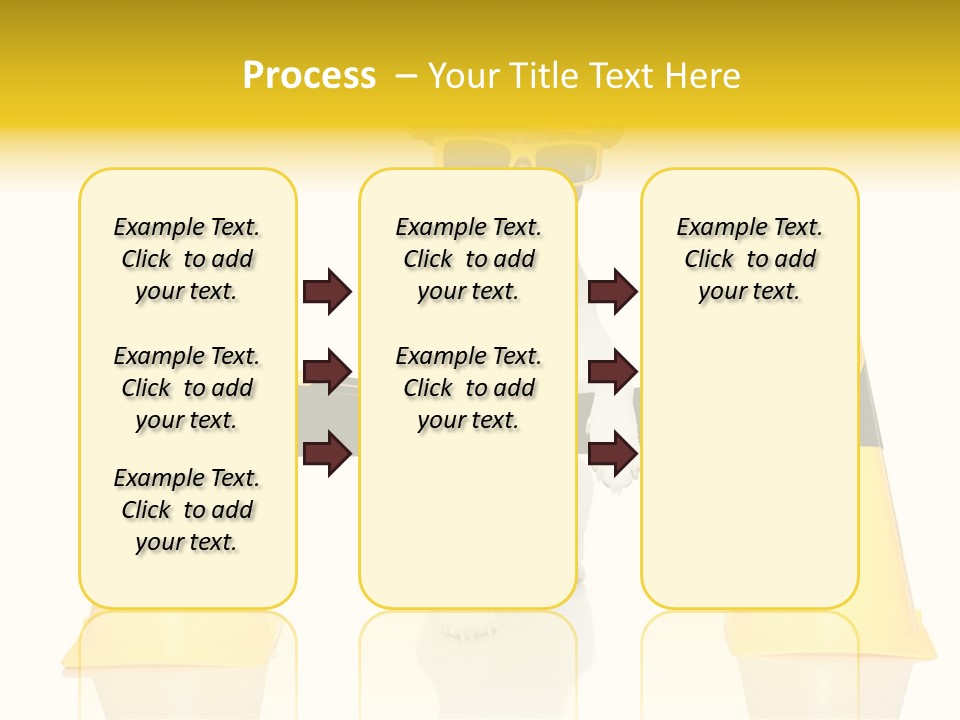 Process – Your Title Text Here

Example Text. Click to add your text.

Example Text. Click to add your text.

Example Text. Click to add your text.

Example Text. Click to add your text.

Example Text. Click to add your text.

Example Text. Click to add your text.